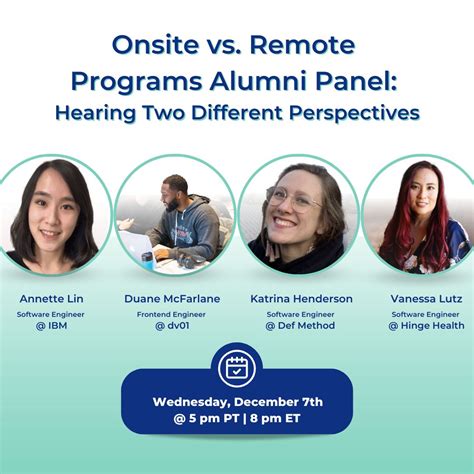 Onsite vs. Remote Programs Alumni Panel:
Hearing Two Different Perspectives

Annette Lin
Software Engineer
@ IBM

Duane McFarlane
Frontend Engineer
@ dv01

Katrina Henderson
Software Engineer
@ Def Method

Vanessa Lutz
Software Engineer
@ Hinge Health

Wednesday, December 7th
@ 5 pm PT | 8 pm ET